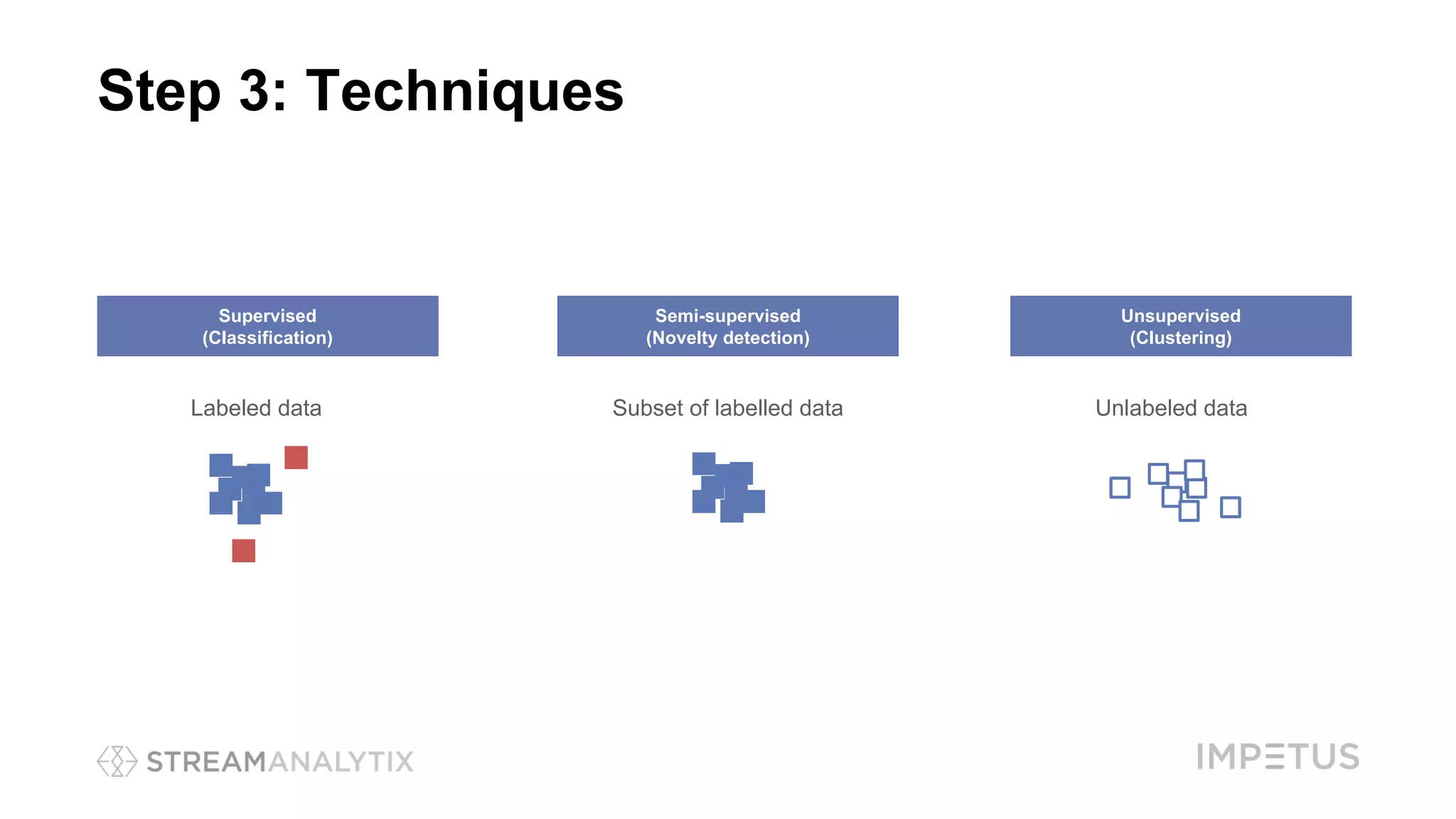 Step 3: Techniques

Supervised
(Classification)

Labeled data

Semi-supervised
(Novelty detection)

Subset of labelled data

Unsupervised
(Clustering)

Unlabeled data

STREAMANALYTIX

IMPETUS